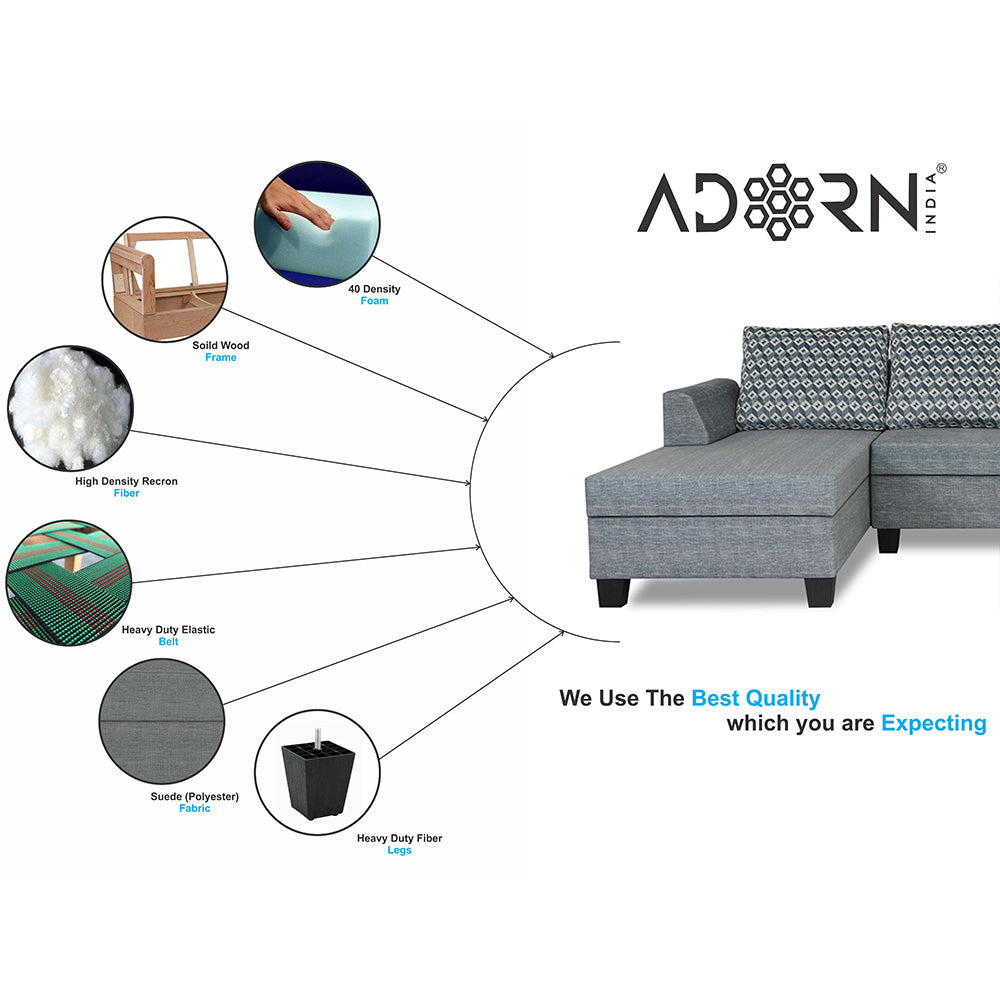 ADORN INDIA®

40 Density
Foam

Soild Wood
Frame

High Density Recron
Fiber

Heavy Duty Elastic
Belt

Suede (Polyester)
Fabric

Heavy Duty Fiber
Legs

We Use The Best Quality
which you are Expecting